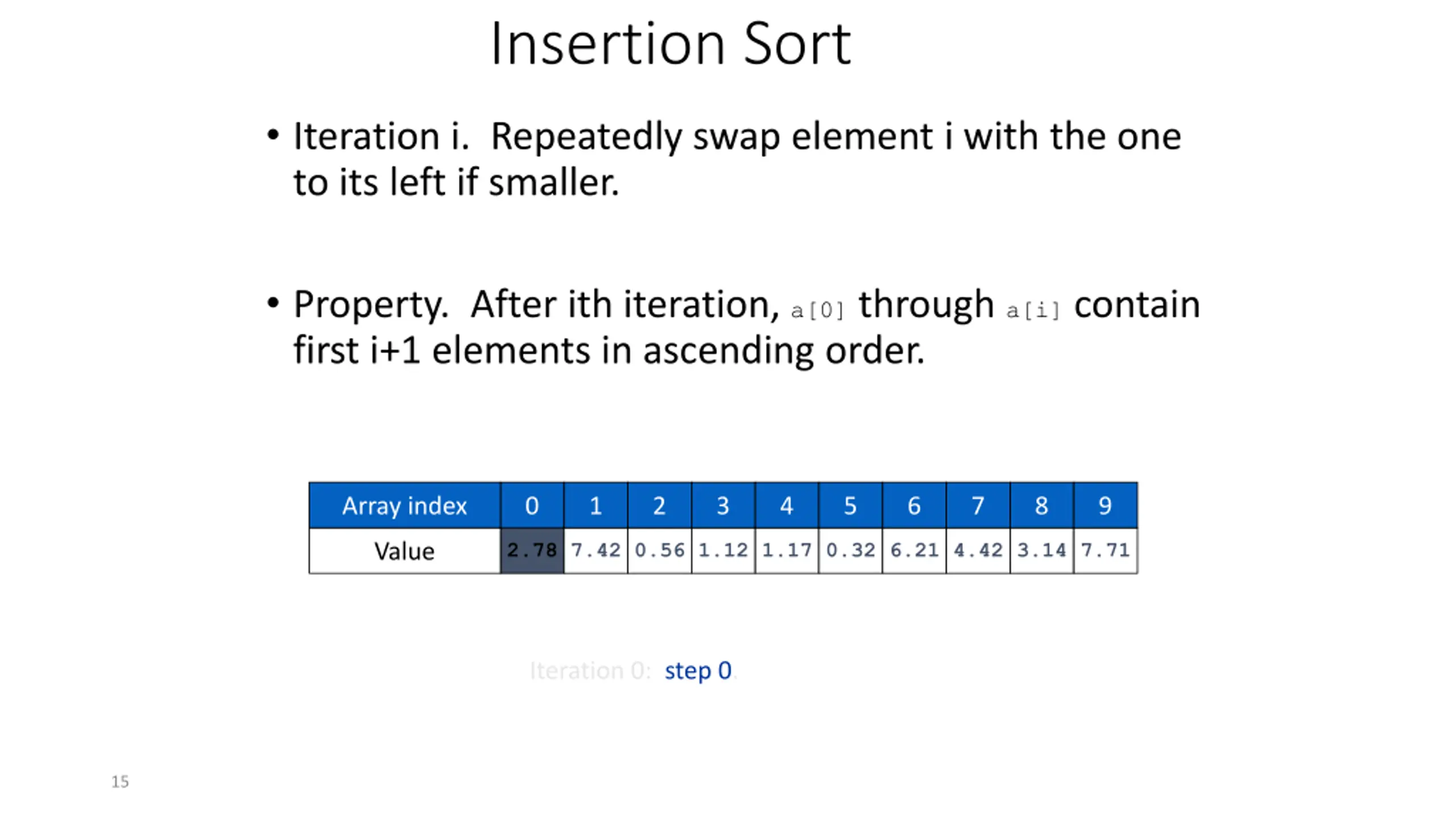 Insertion Sort

• Iteration i. Repeatedly swap element i with the one to its left if smaller.

• Property. After ith iteration, a[0] through a[i] contain first i+1 elements in ascending order.

| Array index | 0 | 1 | 2 | 3 | 4 | 5 | 6 | 7 | 8 | 9 |
|---|---|---|---|---|---|---|---|---|---|---|
| Value | 2.78 | 7.42 | 0.56 | 1.12 | 1.17 | 0.32 | 6.21 | 4.42 | 3.14 | 7.71 |

Iteration 0: step 0.

15